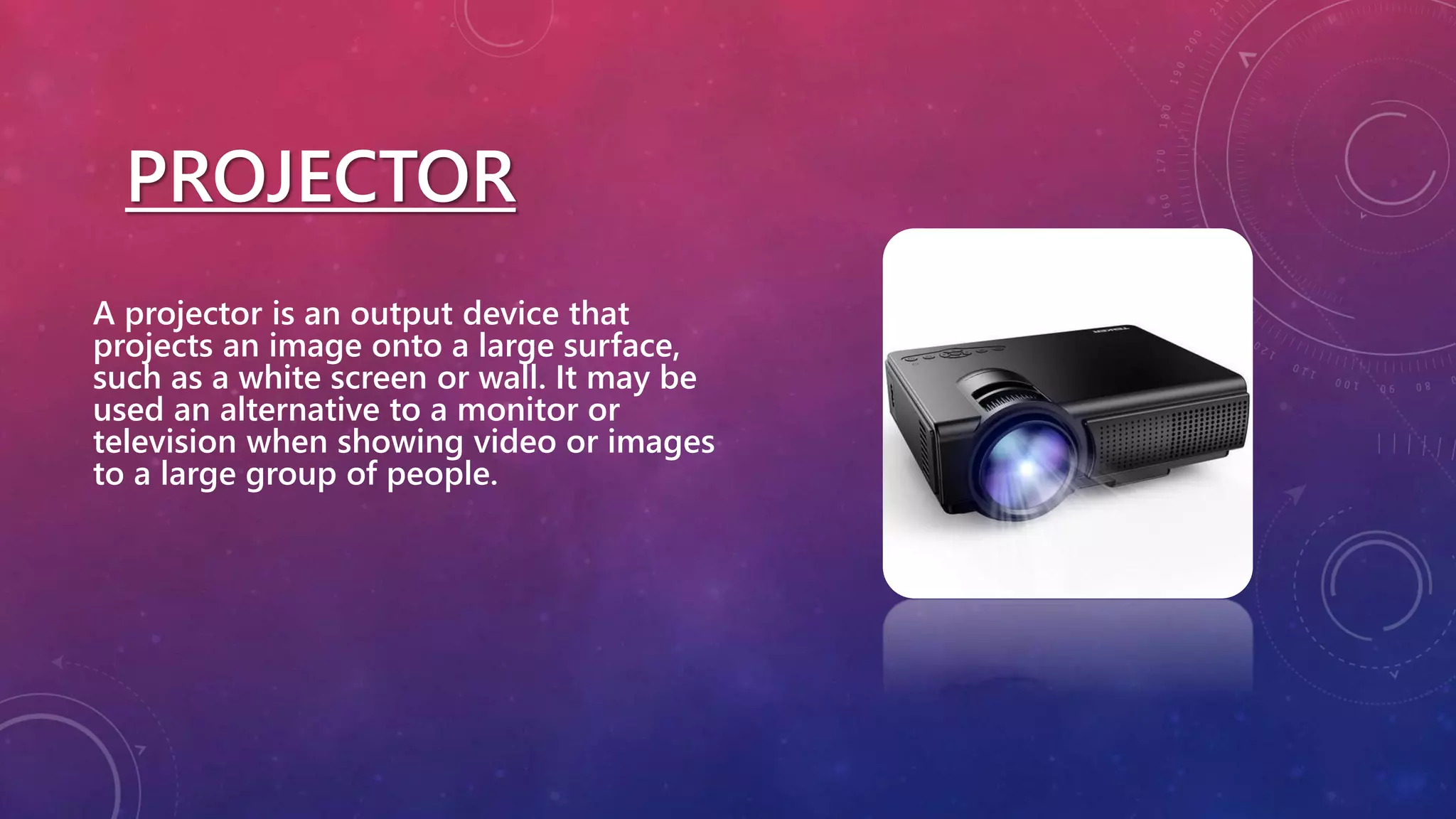 PROJECTOR

A projector is an output device that projects an image onto a large surface, such as a white screen or wall. It may be used an alternative to a monitor or television when showing video or images to a large group of people.